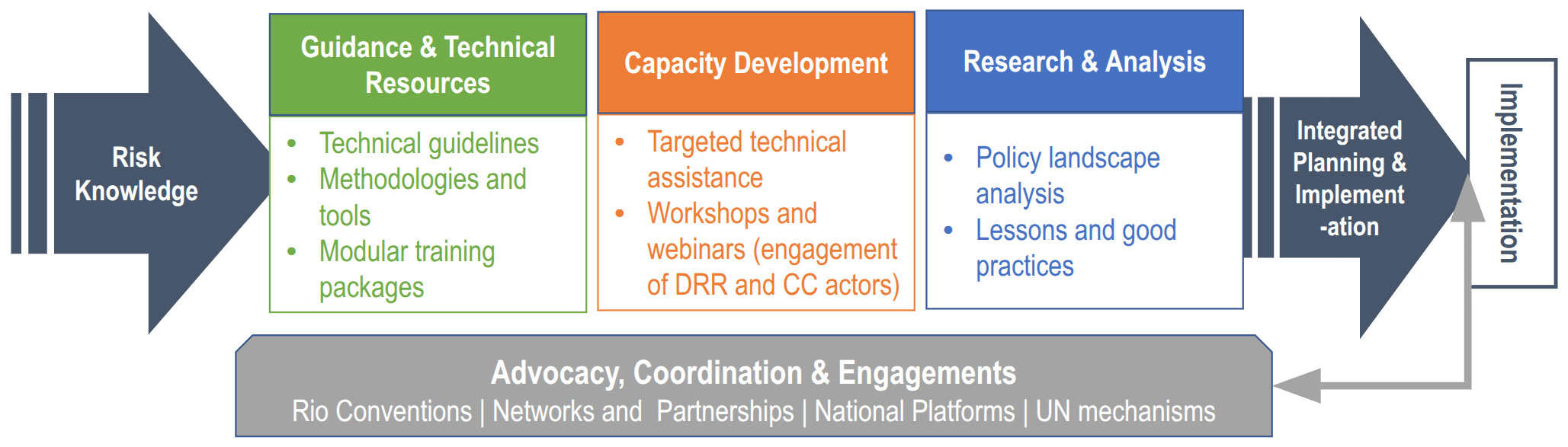 Risk Knowledge

Guidance & Technical Resources

- Technical guidelines
- Methodologies and tools
- Modular training packages

Capacity Development

- Targeted technical assistance
- Workshops and webinars (engagement of DRR and CC actors)

Research & Analysis

- Policy landscape analysis
- Lessons and good practices

Integrated Planning & Implement -ation

Implementation

Advocacy, Coordination & Engagements

Rio Conventions | Networks and Partnerships | National Platforms | UN mechanisms